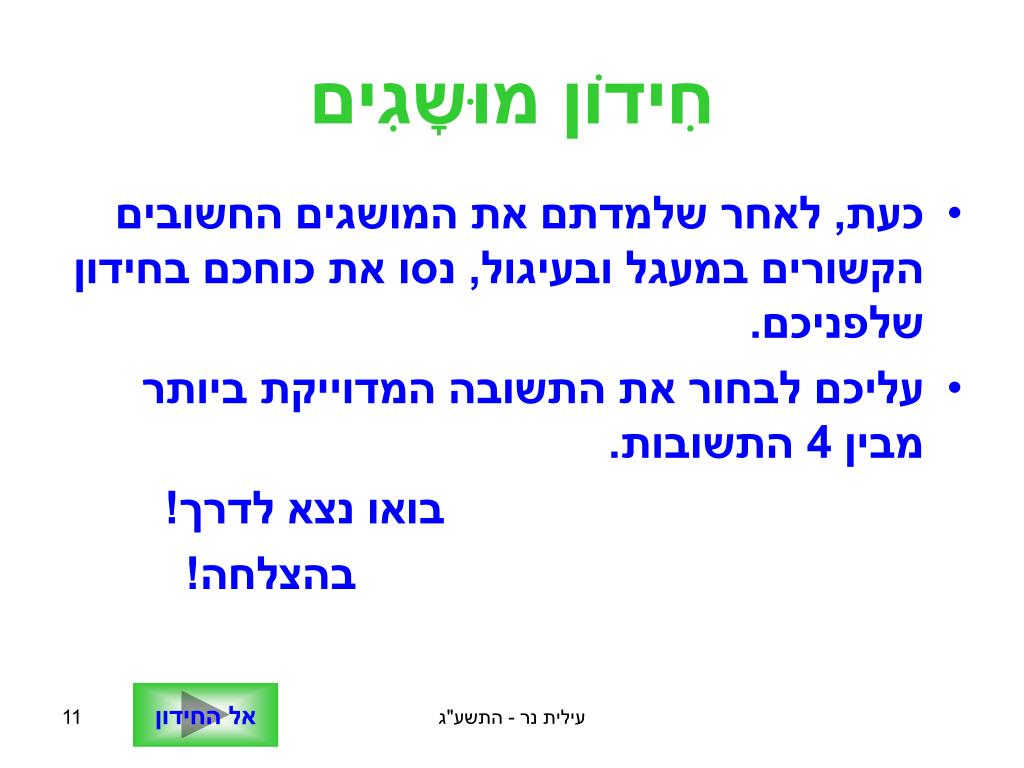 חִידוֹן מוּשָׂגִים

• כעת, לאחר שלמדתם את המושגים החשובים הקשורים במעגל ובעיגול, נסו את כוחכם בחידון שלפניכם.

• עליכם לבחור את התשובה המדוייקת ביותר מבין 4 התשובות.

בואו נצא לדרך!

בהצלחה!

עילית נר - התשע"ג

אל החידון

11